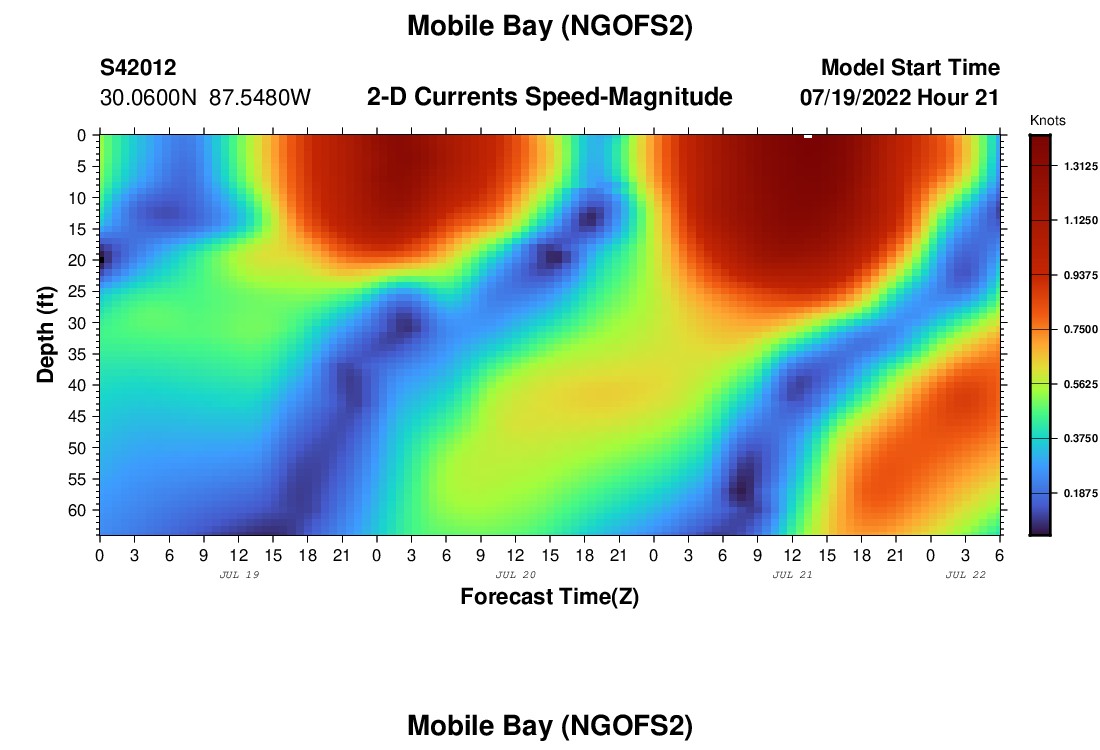 Mobile Bay (NGOFS2)

S42012
30.0600N 87.5480W

2-D Currents Speed-Magnitude

Model Start Time
07/19/2022 Hour 21

Knots
1.3125
1.1250
0.9375
0.7500
0.5625
0.3750
0.1875

Depth (ft)
0
5
10
15
20
25
30
35
40
45
50
55
60

0 3 6 9 12 15 18 21 0 3 6 9 12 15 18 21 0 3 6 9 12 15 18 21 0 3 6

JUL 19
JUL 20
JUL 21
JUL 22

Forecast Time(Z)

Mobile Bay (NGOFS2)